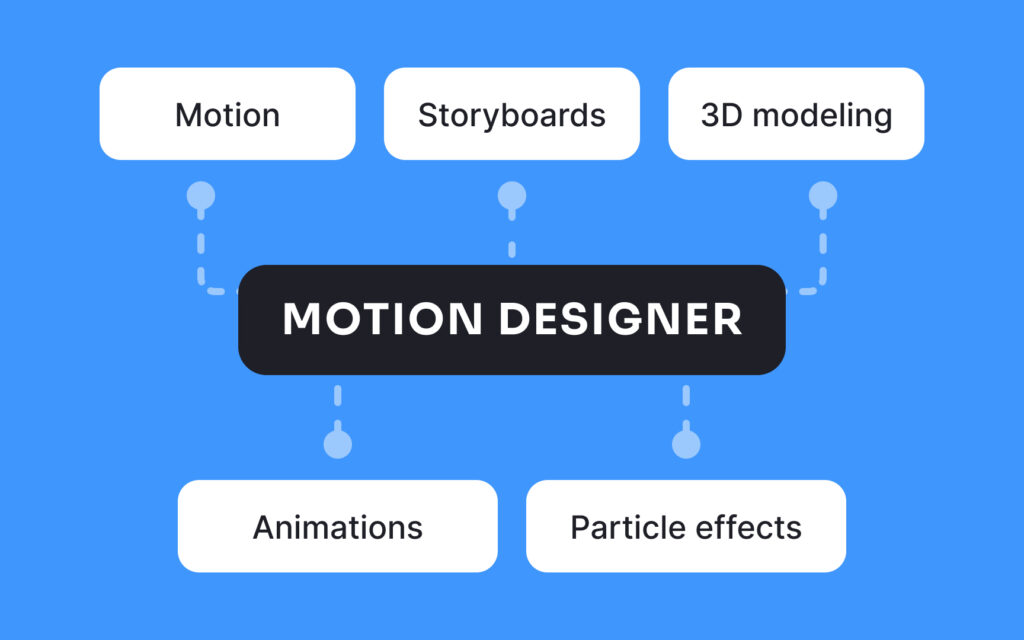 Motion

Storyboards

3D modeling

MOTION DESIGNER

Animations

Particle effects